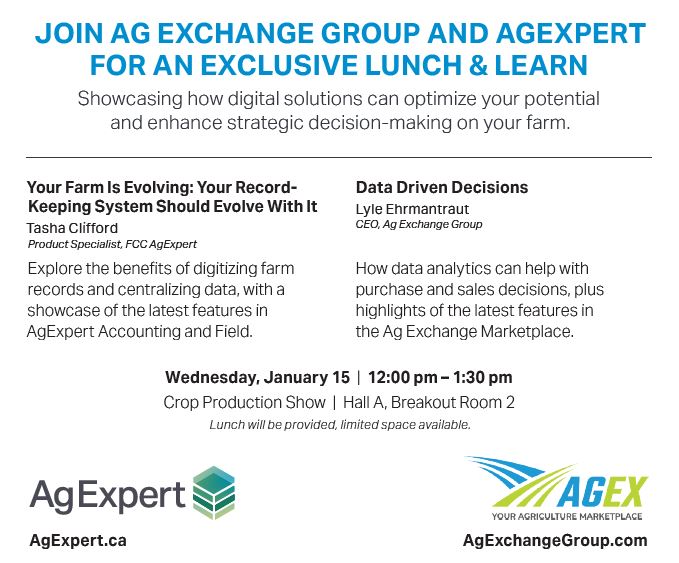 JOIN AG EXCHANGE GROUP AND AGEXPERT FOR AN EXCLUSIVE LUNCH & LEARN

Showcasing how digital solutions can optimize your potential and enhance strategic decision-making on your farm.

Your Farm Is Evolving: Your Record-Keeping System Should Evolve With It
Tasha Clifford
Product Specialist, FCC AgExpert

Explore the benefits of digitizing farm records and centralizing data, with a showcase of the latest features in AgExpert Accounting and Field.

Data Driven Decisions
Lyle Ehrmantraut
CEO, Ag Exchange Group

How data analytics can help with purchase and sales decisions, plus highlights of the latest features in the Ag Exchange Marketplace.

Wednesday, January 15 | 12:00 pm – 1:30 pm
Crop Production Show | Hall A, Breakout Room 2
Lunch will be provided, limited space available.

AgExpert
AgExpert.ca

AGEX
YOUR AGRICULTURE MARKETPLACE
AgExchangeGroup.com